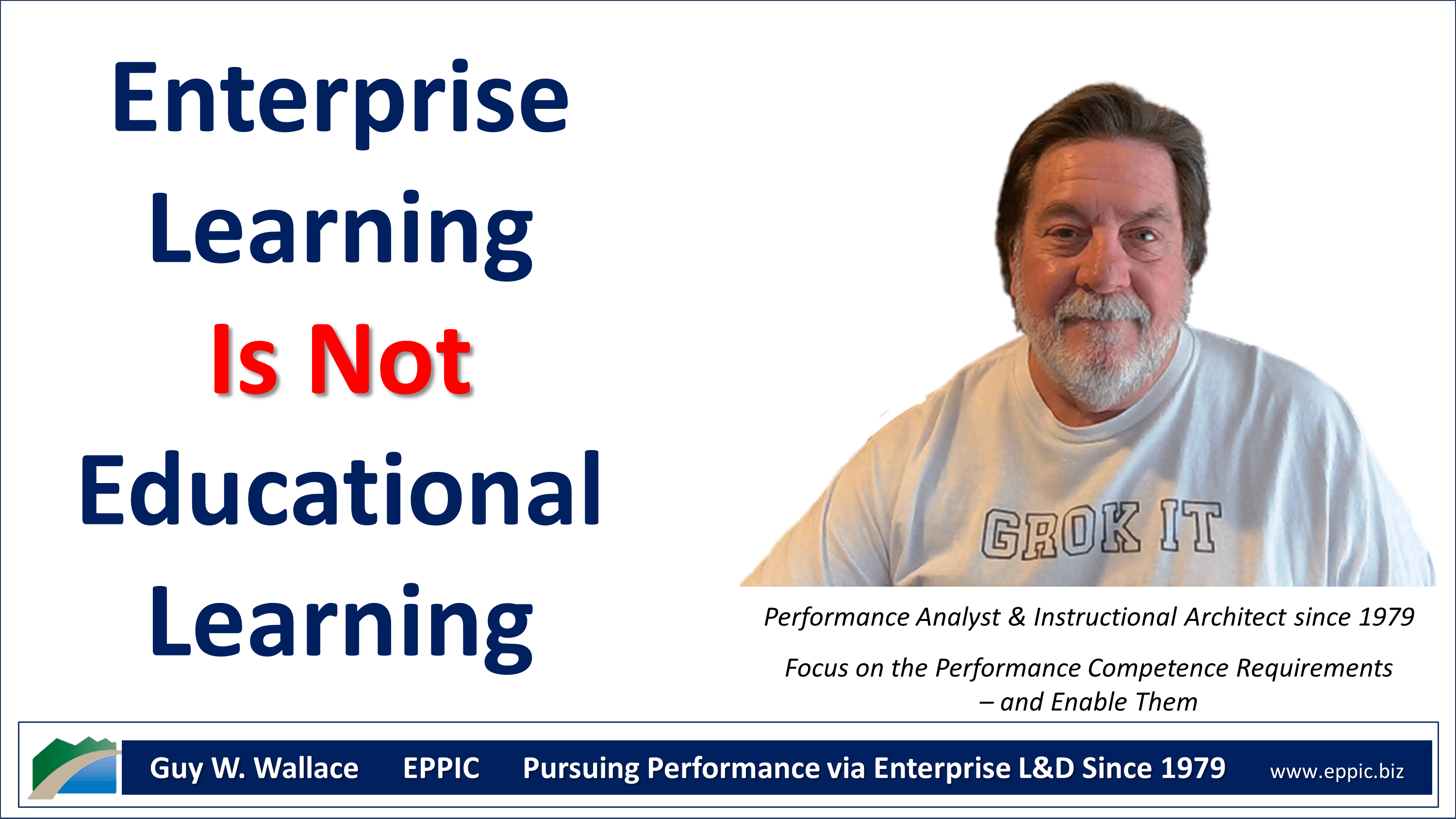 Enterprise Learning Is Not Educational Learning

GROK IT

Performance Analyst & Instructional Architect since 1979

Focus on the Performance Competence Requirements – and Enable Them

Guy W. Wallace EPPIC Pursuing Performance via Enterprise L&D Since 1979 www.eppic.biz